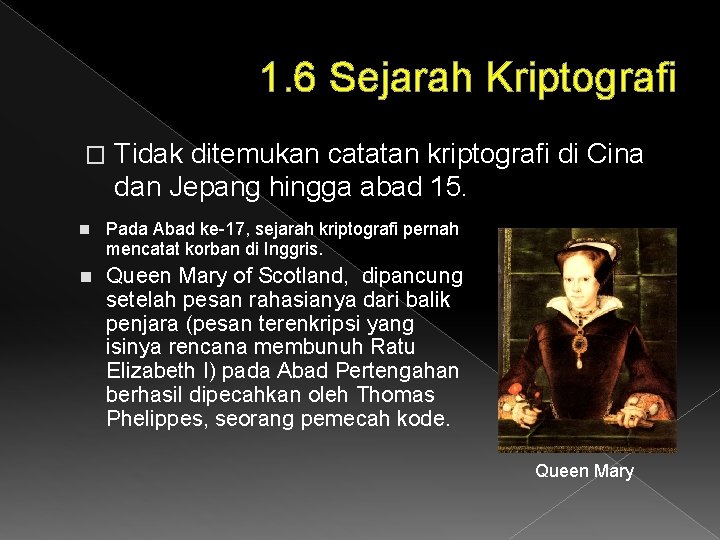 1.6 Sejarah Kriptografi

□ Tidak ditemukan catatan kriptografi di Cina dan Jepang hingga abad 15.

■ Pada Abad ke-17, sejarah kriptografi pernah mencatat korban di Inggris.

■ Queen Mary of Scotland, dipancung setelah pesan rahasianya dari balik penjara (pesan terenkripsi yang isinya rencana membunuh Ratu Elizabeth I) pada Abad Pertengahan berhasil dipecahkan oleh Thomas Phelippes, seorang pemecah kode.

Queen Mary